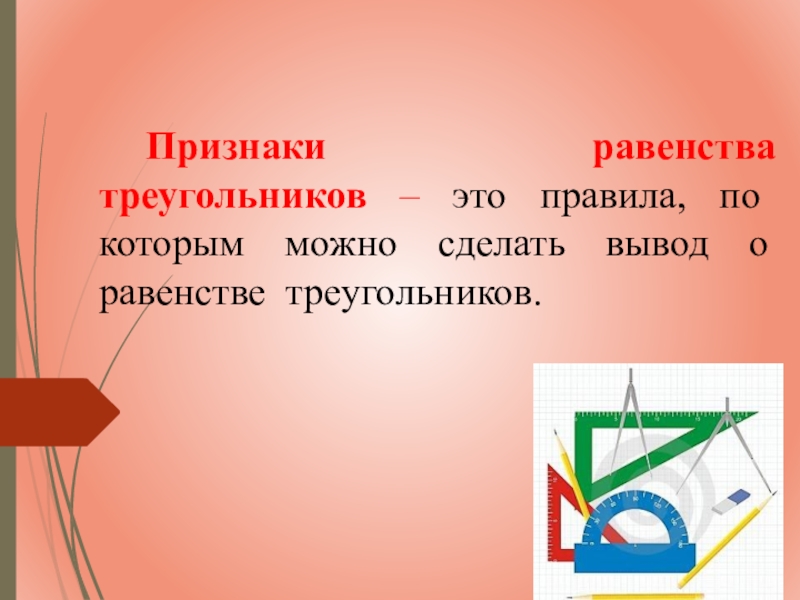 Признаки равенства треугольников – это правила, по которым можно сделать вывод о равенстве треугольников.